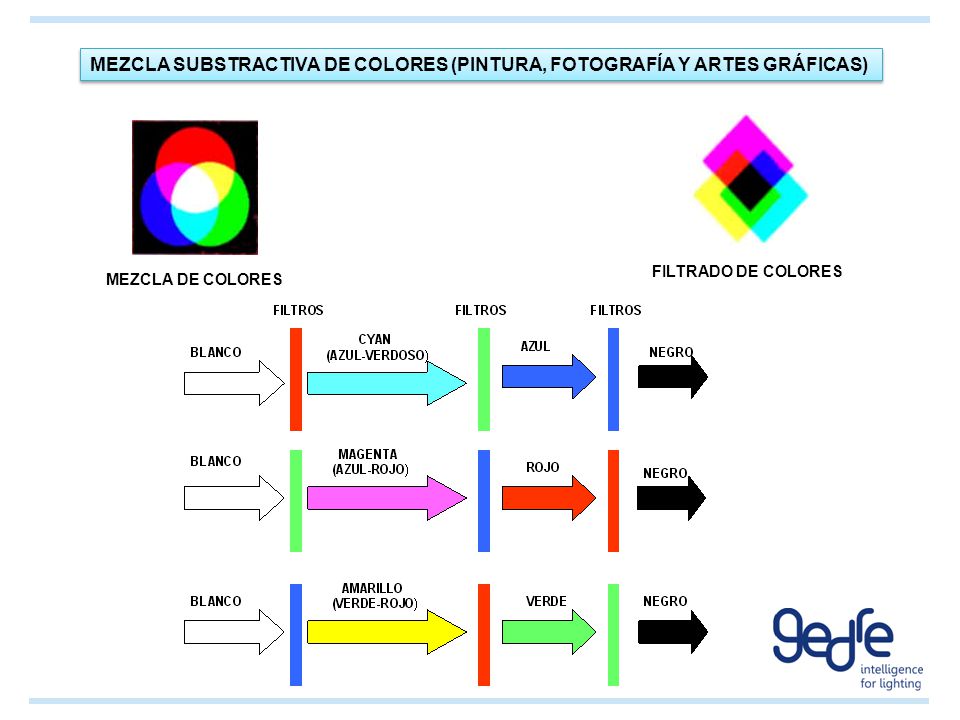 MEZCLA SUBSTRACTIVA DE COLORES (PINTURA, FOTOGRAFÍA Y ARTES GRÁFICAS)

MEZCLA DE COLORES

FILTRADO DE COLORES

FILTROS

FILTROS

FILTROS

BLANCO

CYAN
(AZUL-VERDOSO)

AZUL

NEGRO

BLANCO

MAGENTA
(AZUL-ROJO)

ROJO

NEGRO

BLANCO

AMARILLO
(VERDE-ROJO)

VERDE

NEGRO

gedfe
intelligence
for lighting